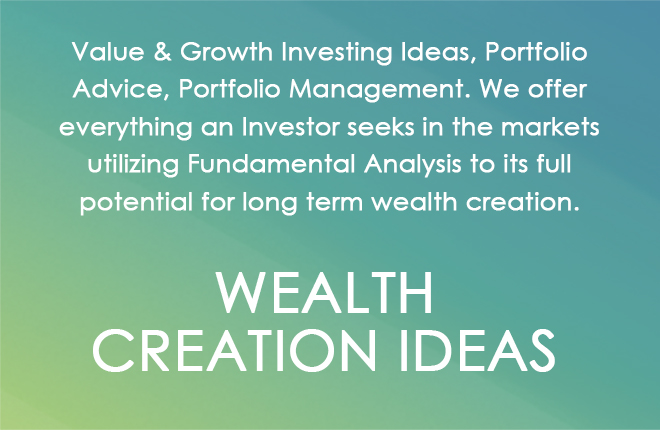 Value & Growth Investing Ideas, Portfolio Advice, Portfolio Management. We offer everything an Investor seeks in the markets utilizing Fundamental Analysis to its full potential for long term wealth creation.

WEALTH
CREATION IDEAS